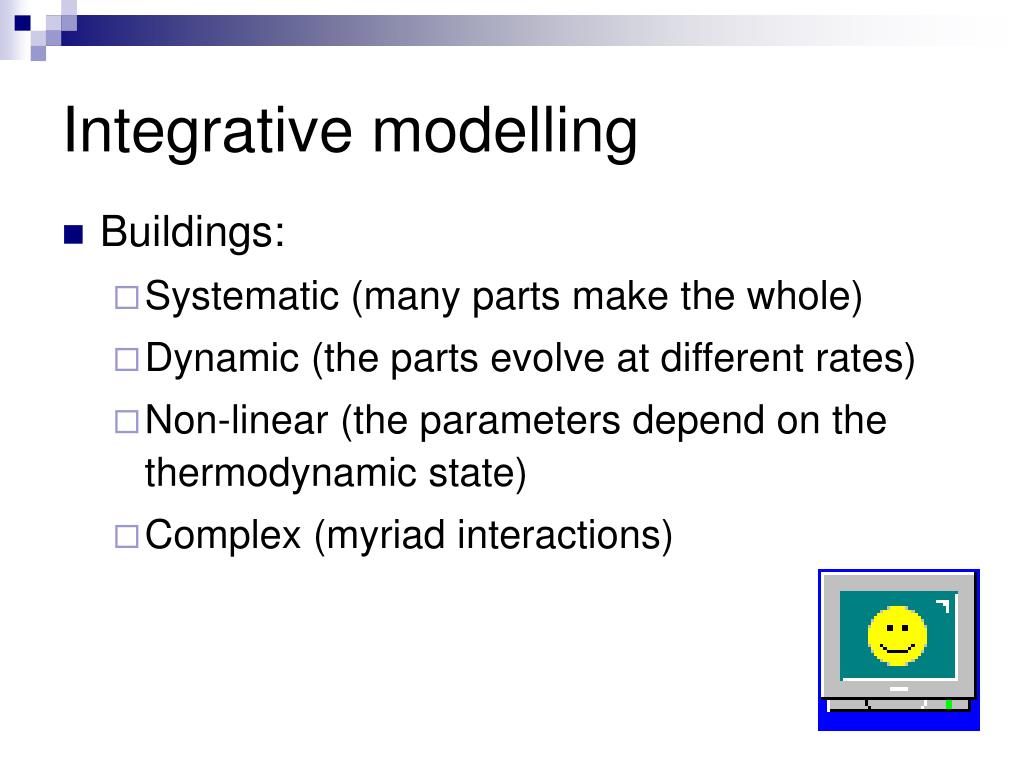 Integrative modelling

Buildings:

Systematic (many parts make the whole)

Dynamic (the parts evolve at different rates)

Non-linear (the parameters depend on the thermodynamic state)

Complex (myriad interactions)